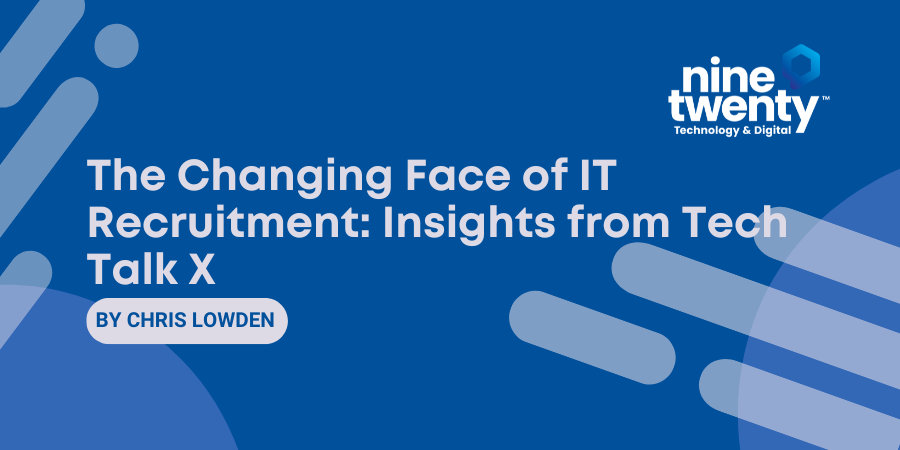 nine twenty™
Technology & Digital

The Changing Face of IT Recruitment: Insights from Tech Talk X

BY CHRIS LOWDEN